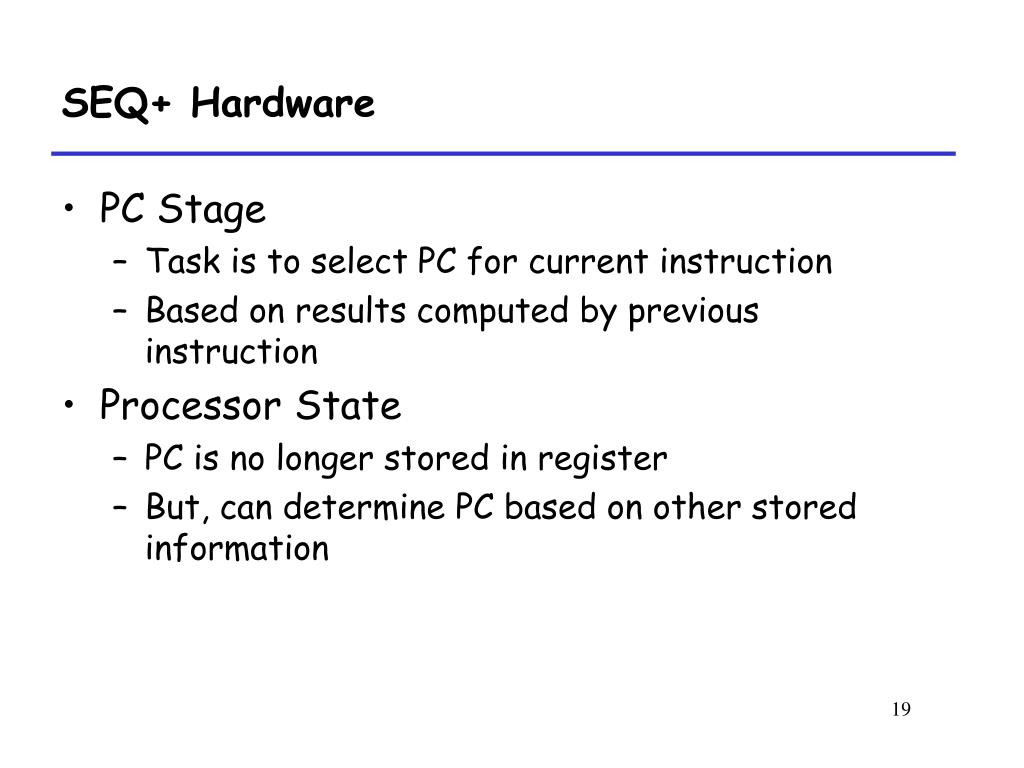 SEQ+ Hardware

• PC Stage
– Task is to select PC for current instruction
– Based on results computed by previous instruction

• Processor State
– PC is no longer stored in register
– But, can determine PC based on other stored information

19